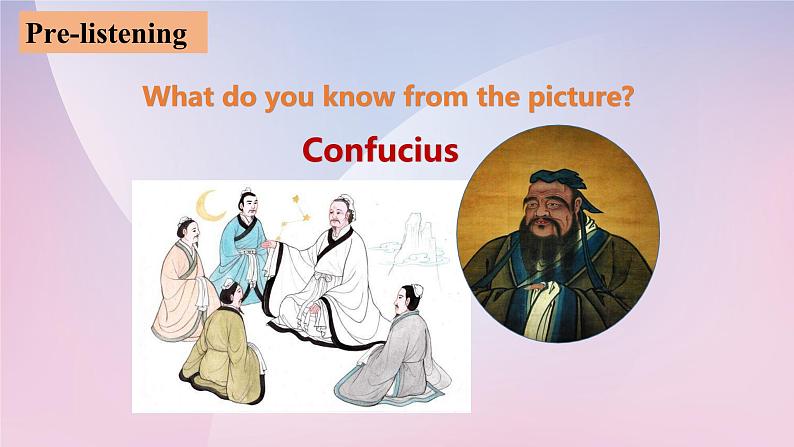 Pre-listening

What do you know from the picture?

Confucius